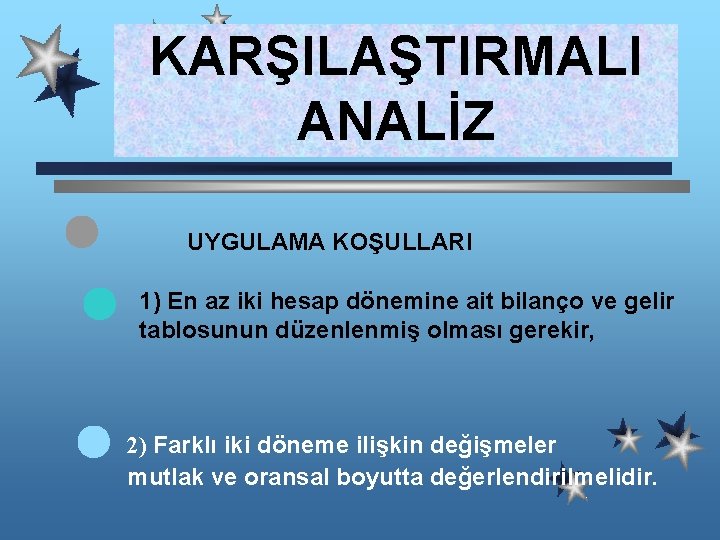 KARŞILAŞTIRMALI ANALİZ

UYGULAMA KOŞULLARI

1) En az iki hesap dönemine ait bilanço ve gelir tablosunun düzenlenmiş olması gerekir,

2) Farklı iki döneme ilişkin değişmeler mutlak ve oransal boyutta değerlendirilmelidir.